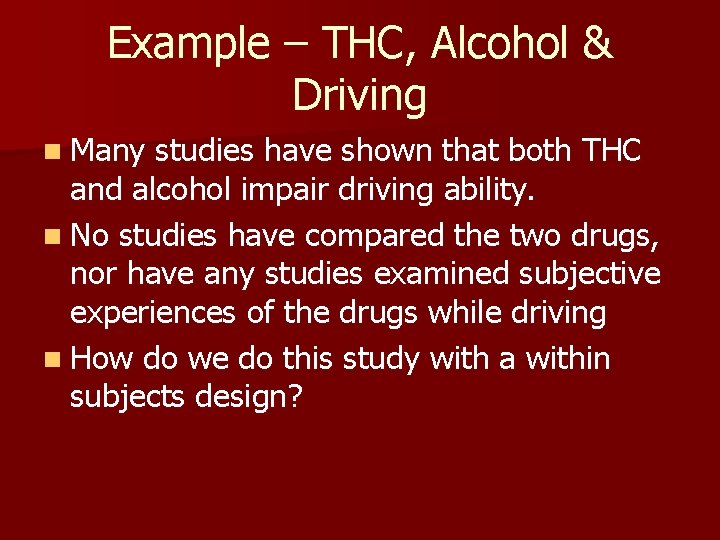 Example – THC, Alcohol & Driving

Many studies have shown that both THC and alcohol impair driving ability.

No studies have compared the two drugs, nor have any studies examined subjective experiences of the drugs while driving

How do we do this study with a within subjects design?